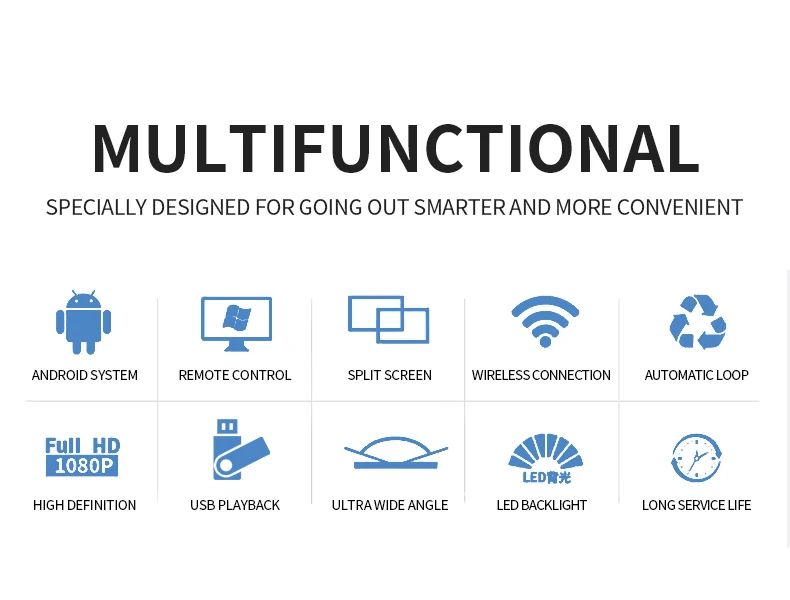 MULTIFUNCTIONAL

SPECIALLY DESIGNED FOR GOING OUT SMARTER AND MORE CONVENIENT

ANDROID SYSTEM

REMOTE CONTROL

SPLIT SCREEN

WIRELESS CONNECTION

AUTOMATIC LOOP

Full HD 1080P

HIGH DEFINITION

USB PLAYBACK

ULTRA WIDE ANGLE

LED背光

LED BACKLIGHT

LONG SERVICE LIFE